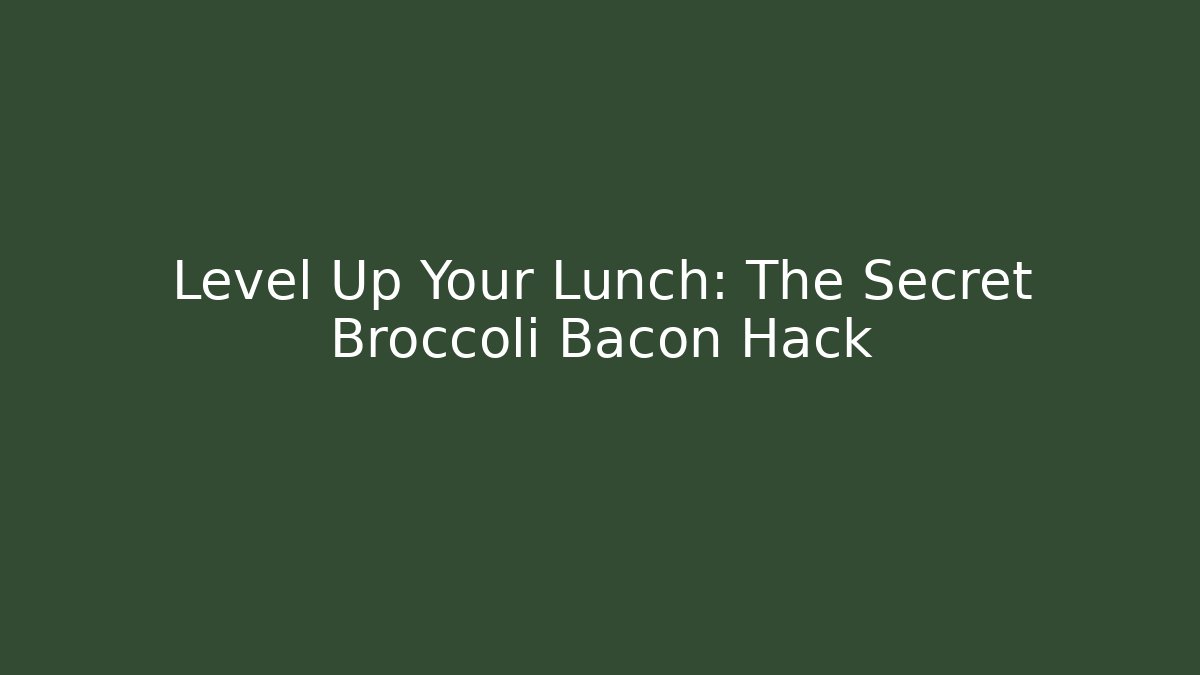 Level Up Your Lunch: The Secret Broccoli Bacon Hack